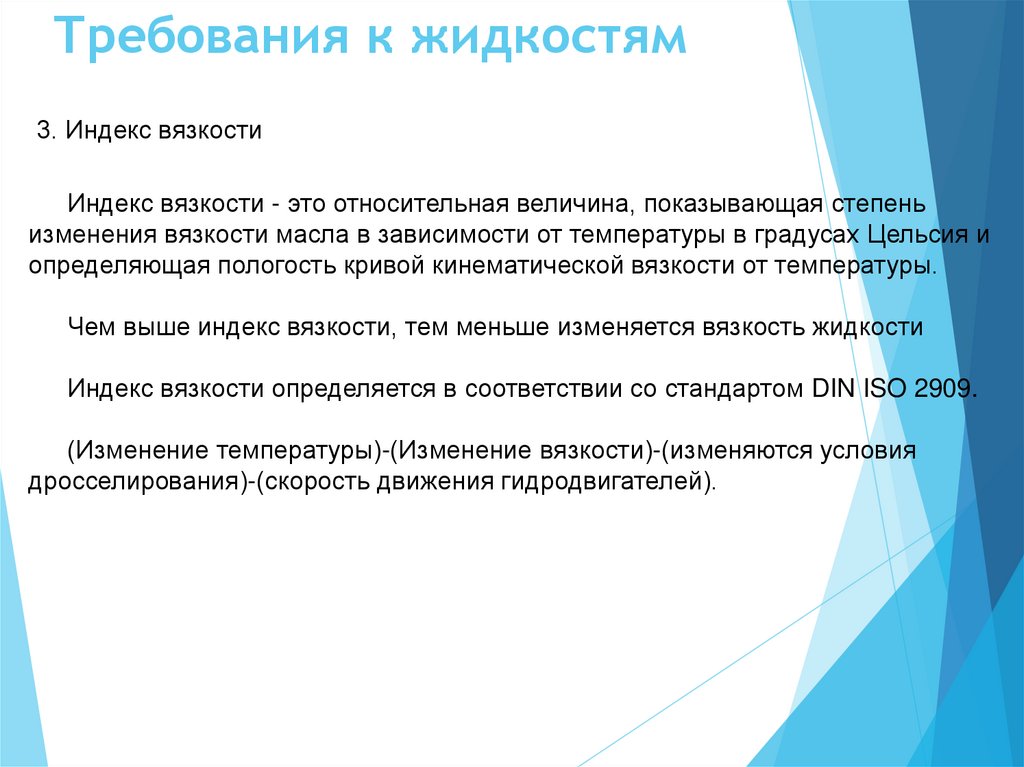 Требования к жидкостям

3. Индекс вязкости

Индекс вязкости - это относительная величина, показывающая степень изменения вязкости масла в зависимости от температуры в градусах Цельсия и определяющая пологость кривой кинематической вязкости от температуры.

Чем выше индекс вязкости, тем меньше изменяется вязкость жидкости

Индекс вязкости определяется в соответствии со стандартом DIN ISO 2909.

(Изменение температуры)-(Изменение вязкости)-(изменяются условия дросселирования)-(скорость движения гидродвигателей).